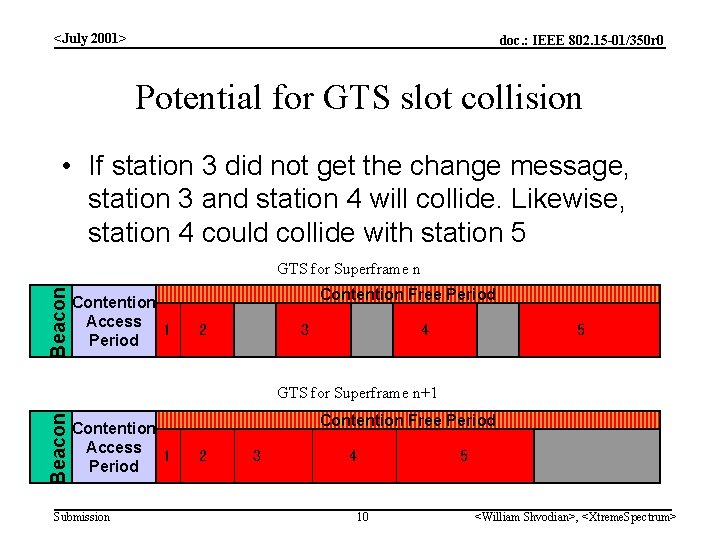 <July 2001>

doc.: IEEE 802.15-01/350r0

Potential for GTS slot collision

• If station 3 did not get the change message, station 3 and station 4 will collide. Likewise, station 4 could collide with station 5

GTS for Superframe n

Beacon

Contention Access Period

Contention Free Period

1 2 3 4 5

GTS for Superframe n+1

Beacon

Contention Access Period

Contention Free Period

1 2 3 4 5

Submission

10

<William Shvodian>, <XtremeSpectrum>